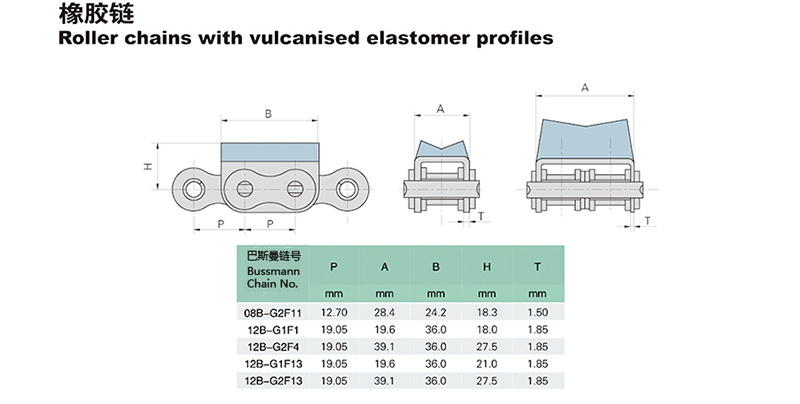 橡胶链
Roller chains with vulcanised elastomer profiles

B
H
P P
A
T
A
T

| 巴斯曼链号 Bussmann Chain No. | P | A | B | H | T |
|---|---|---|---|---|---|
| | mm | mm | mm | mm | mm |
| 08B-G2F11 | 12.70 | 28.4 | 24.2 | 18.3 | 1.50 |
| 12B-G1F1 | 19.05 | 19.6 | 36.0 | 18.0 | 1.85 |
| 12B-G2F4 | 19.05 | 39.1 | 36.0 | 27.5 | 1.85 |
| 12B-G1F13 | 19.05 | 19.6 | 36.0 | 21.0 | 1.85 |
| 12B-G2F13 | 19.05 | 39.1 | 36.0 | 27.5 | 1.85 |